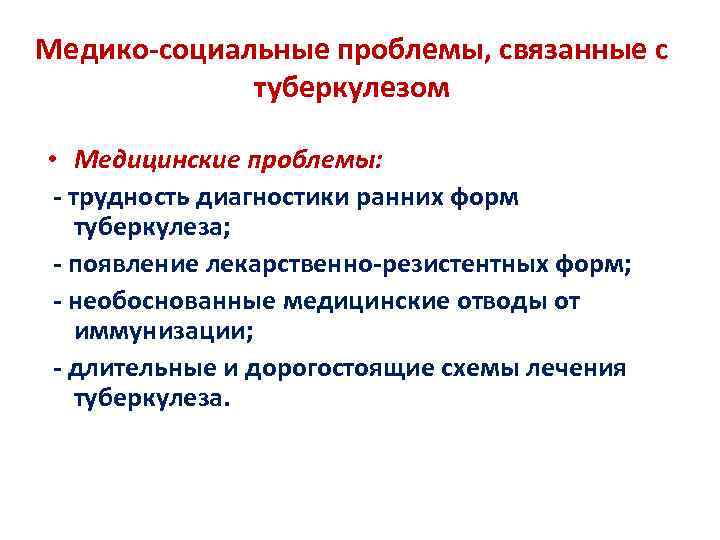 Медико-социальные проблемы, связанные с туберкулезом

• Медицинские проблемы:

- трудность диагностики ранних форм туберкулеза;

- появление лекарственно-резистентных форм;

- необоснованные медицинские отводы от иммунизации;

- длительные и дорогостоящие схемы лечения туберкулеза.